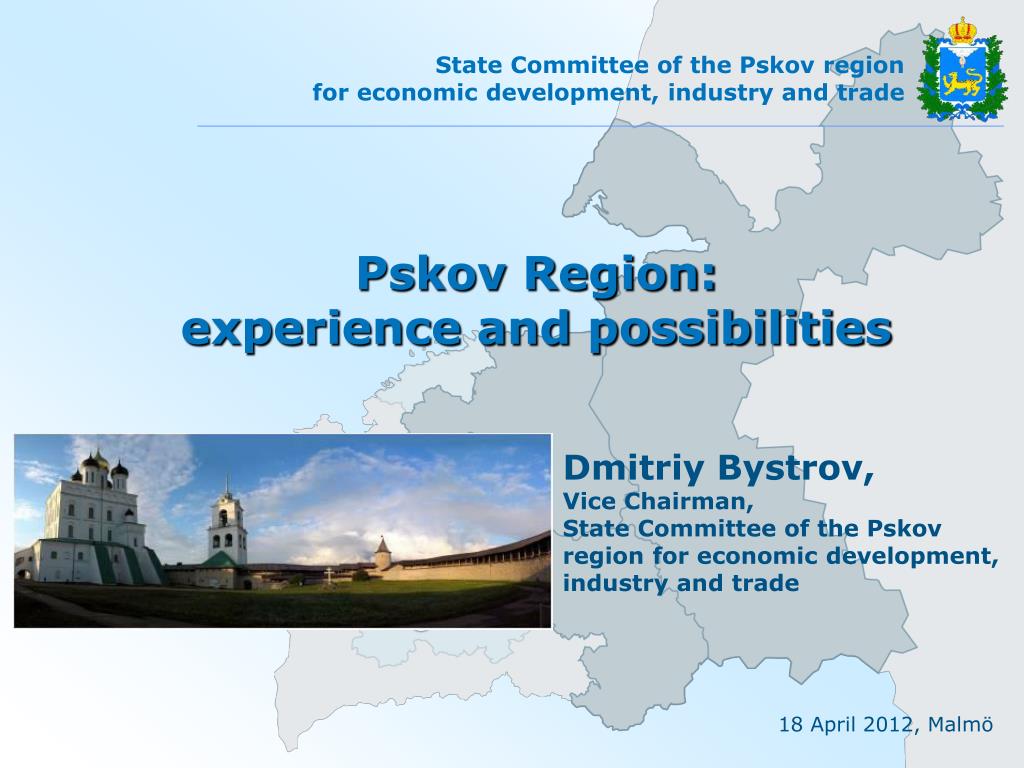 State Committee of the Pskov region
for economic development, industry and trade

Pskov Region:
experience and possibilities

Dmitriy Bystrov,
Vice Chairman,
State Committee of the Pskov region for economic development, industry and trade

18 April 2012, Malmö